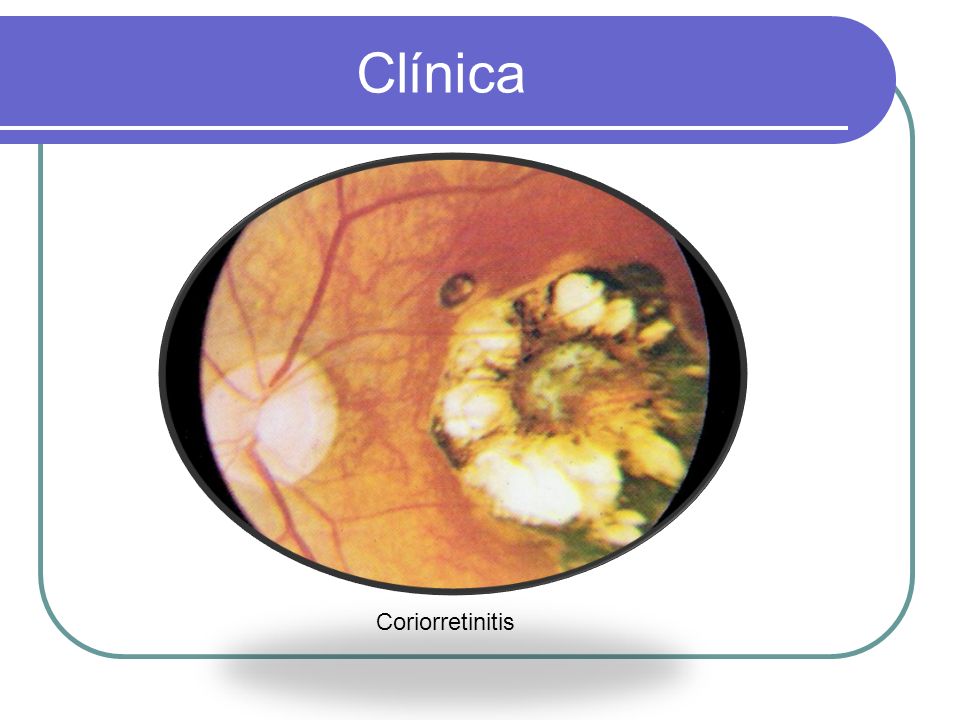 Clínica

Coriorretinitis